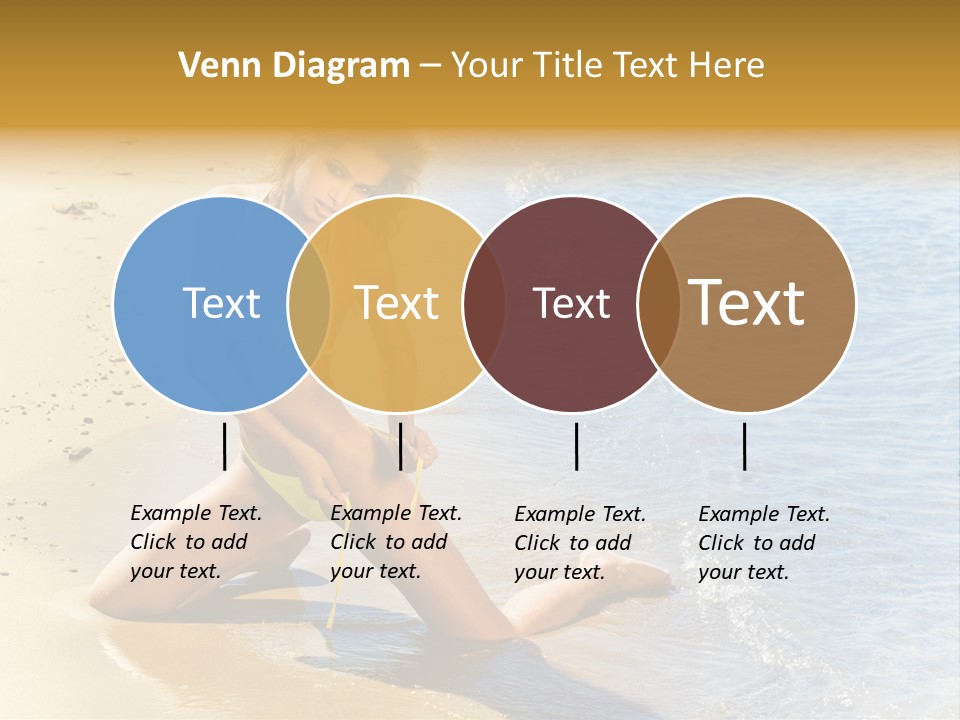 Venn Diagram – Your Title Text Here

Text

Text

Text

Text

Example Text. Click to add your text.

Example Text. Click to add your text.

Example Text. Click to add your text.

Example Text. Click to add your text.